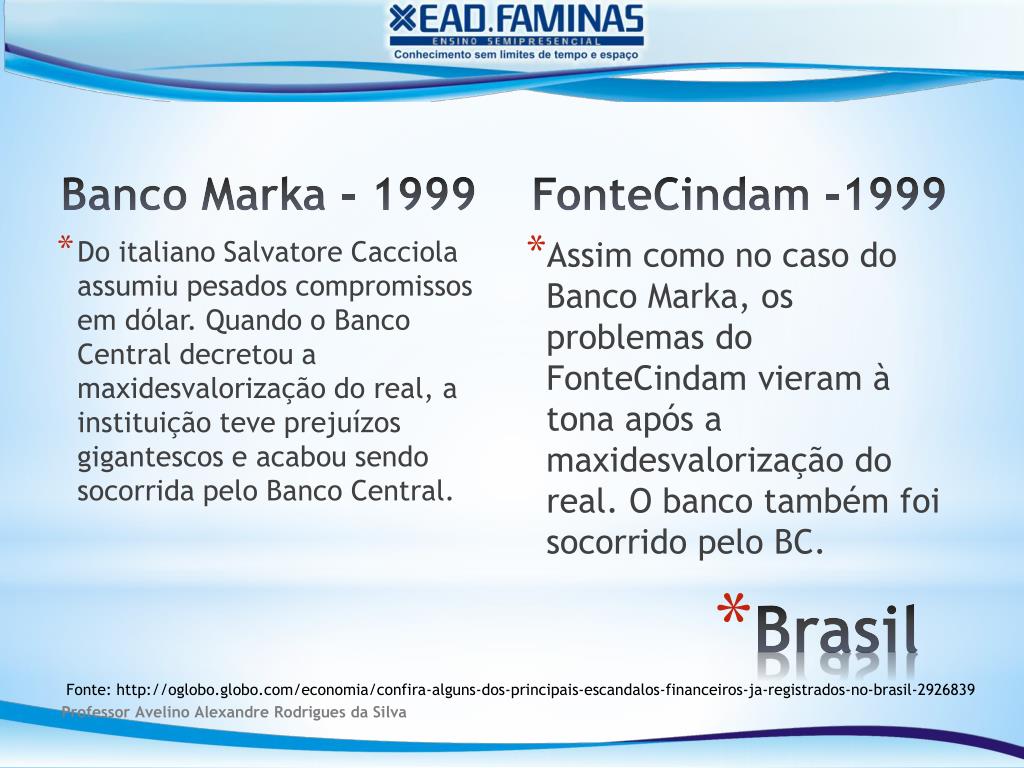 EAD.FAMINAS
ENSINO SEMIPRESENCIAL
Conhecimento sem limites de tempo e espaço

Banco Marka - 1999

*Do italiano Salvatore Cacciola assumiu pesados compromissos em dólar. Quando o Banco Central decretou a maxidesvalorização do real, a instituição teve prejuízos gigantescos e acabou sendo socorrida pelo Banco Central.

FonteCindam -1999

*Assim como no caso do Banco Marka, os problemas do FonteCindam vieram à tona após a maxidesvalorização do real. O banco também foi socorrido pelo BC.

*Brasil

Fonte: http://oglobo.globo.com/economia/confira-alguns-dos-principais-escandalos-financeiros-ja-registrados-no-brasil-2926839

Professor Avelino Alexandre Rodrigues da Silva